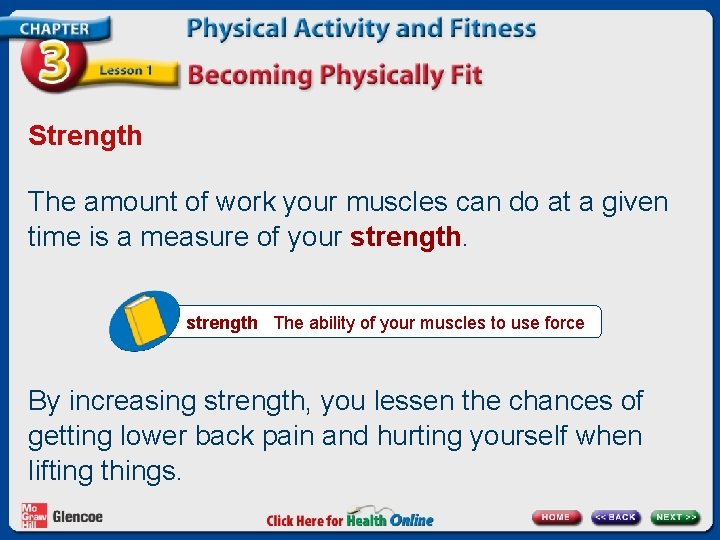 CHAPTER 3 Lesson 1

Physical Activity and Fitness

Becoming Physically Fit

Strength

The amount of work your muscles can do at a given time is a measure of your strength.

strength The ability of your muscles to use force

By increasing strength, you lessen the chances of getting lower back pain and hurting yourself when lifting things.

Mc Graw Hill Glencoe

Click Here for Health Online

HOME

<< BACK

NEXT >>